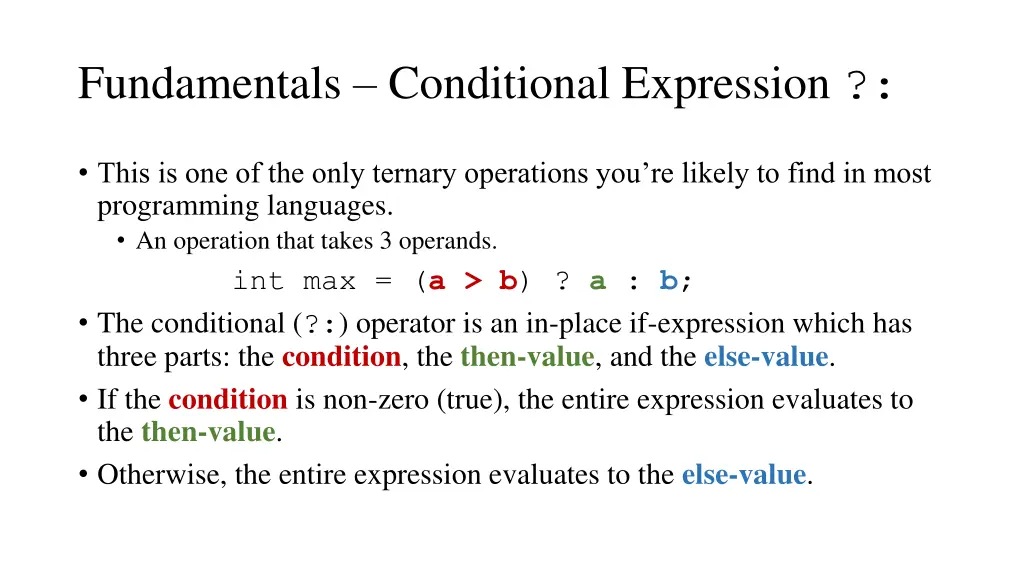 Fundamentals – Conditional Expression ?:

• This is one of the only ternary operations you're likely to find in most programming languages.
  • An operation that takes 3 operands.

int max = (a > b) ? a : b;

• The conditional (?:) operator is an in-place if-expression which has three parts: the condition, the then-value, and the else-value.
• If the condition is non-zero (true), the entire expression evaluates to the then-value.
• Otherwise, the entire expression evaluates to the else-value.